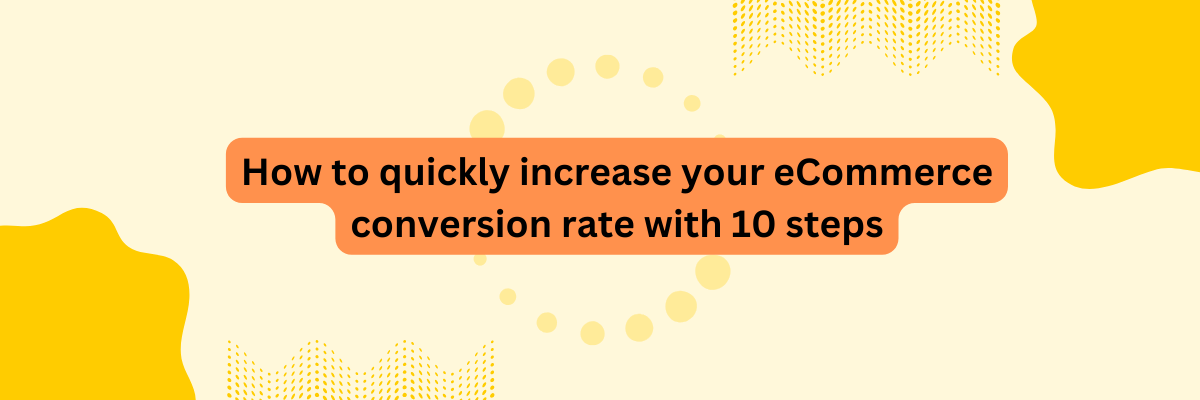 How to quickly increase your eCommerce conversion rate with 10 steps